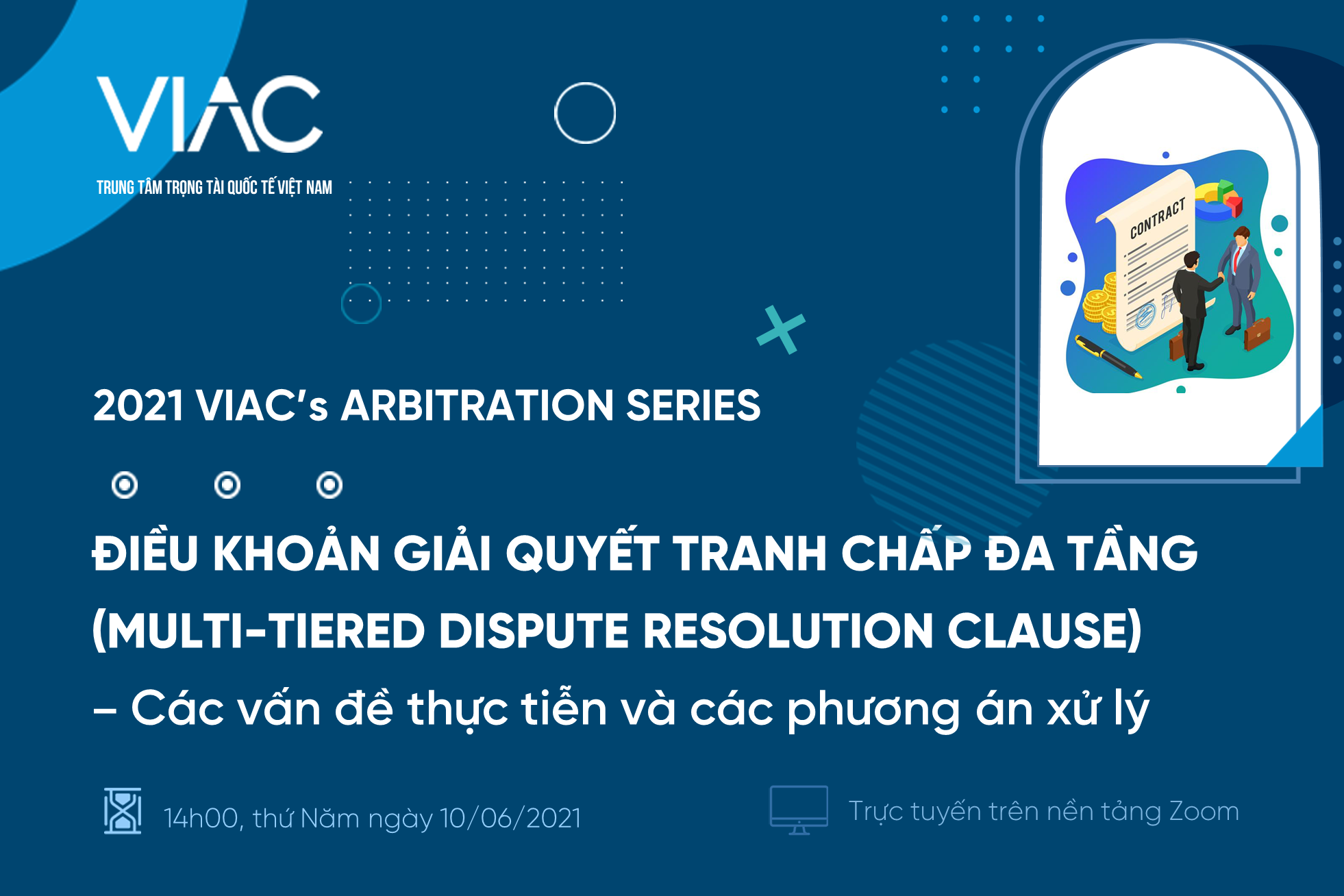 VIAC
TRUNG TÂM TRỌNG TÀI QUỐC TẾ VIỆT NAM

CONTRACT

2021 VIAC's ARBITRATION SERIES

ĐIỀU KHOẢN GIẢI QUYẾT TRANH CHẤP ĐA TẦNG (MULTI-TIERED DISPUTE RESOLUTION CLAUSE)
– Các vấn đề thực tiễn và các phương án xử lý

14h00, thứ Năm ngày 10/06/2021

Trực tuyến trên nền tảng Zoom